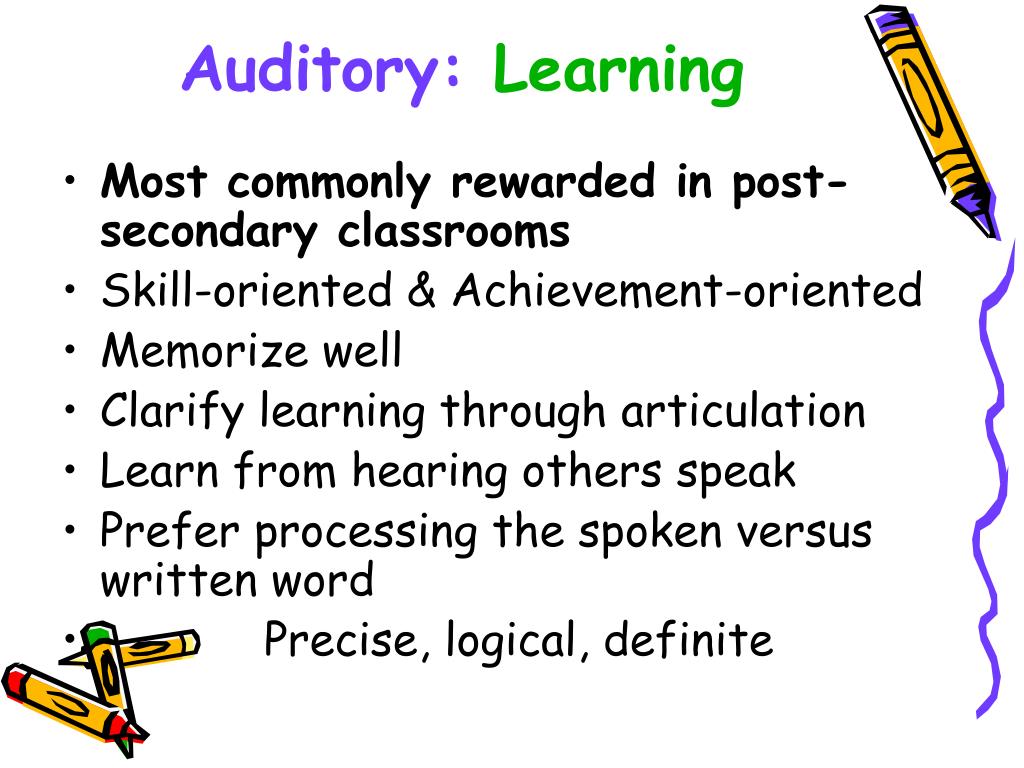 Auditory: Learning

• Most commonly rewarded in post-secondary classrooms
• Skill-oriented & Achievement-oriented
• Memorize well
• Clarify learning through articulation
• Learn from hearing others speak
• Prefer processing the spoken versus written word
• Precise, logical, definite